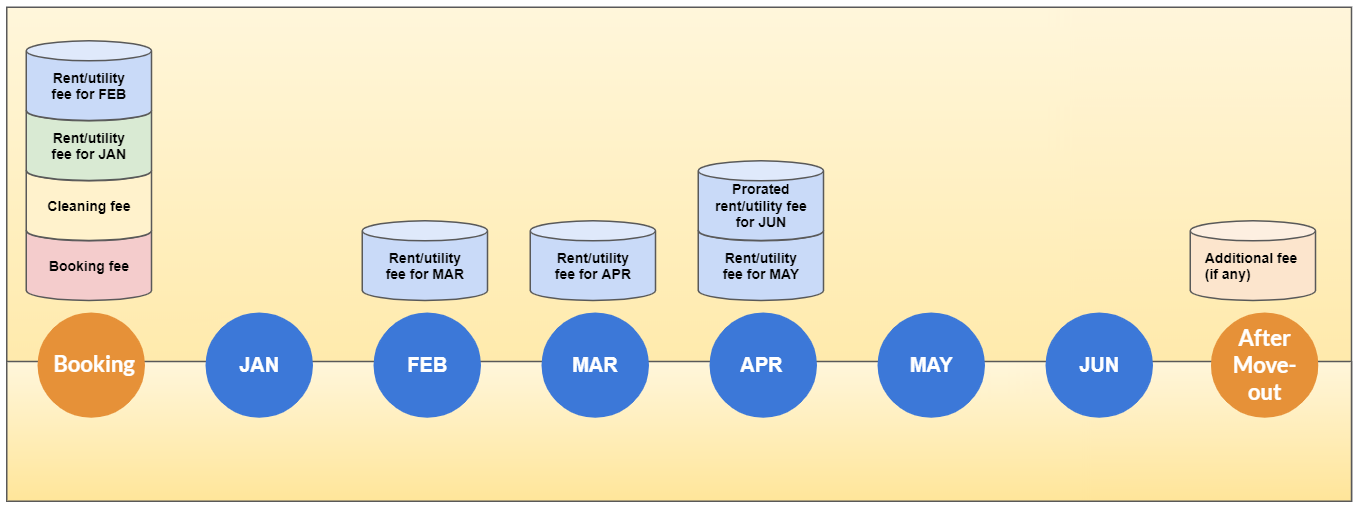 Rent/utility fee for FEB

Rent/utility fee for JAN

Cleaning fee

Booking fee

Rent/utility fee for MAR

Rent/utility fee for APR

Prorated rent/utility fee for JUN

Rent/utility fee for MAY

Additional fee (if any)

Booking

JAN

FEB

MAR

APR

MAY

JUN

After Move-out